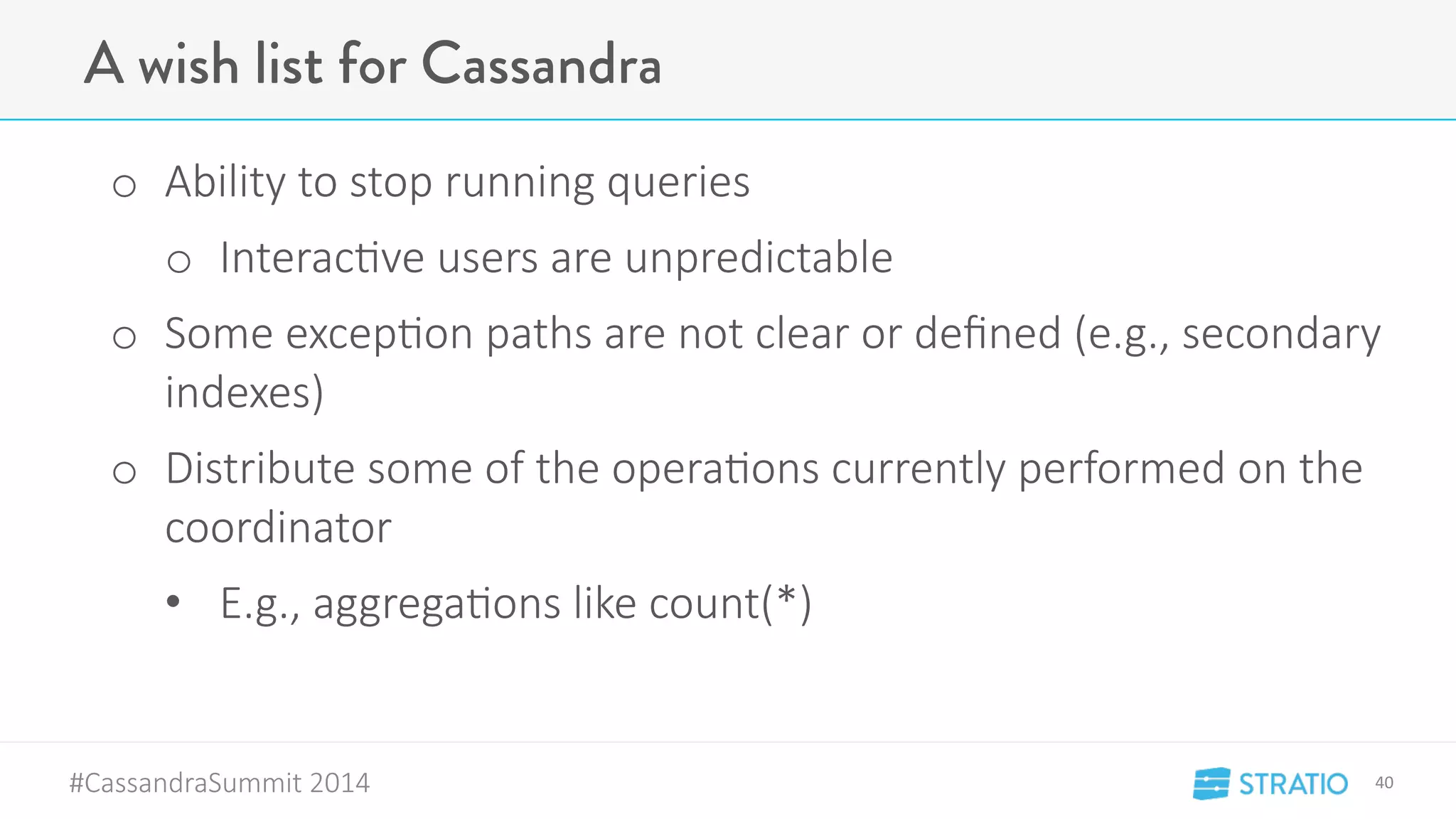 A wish list for Cassandra

o Ability to stop running queries

o Interactive users are unpredictable

o Some exception paths are not clear or defined (e.g., secondary indexes)

o Distribute some of the operations currently performed on the coordinator

• E.g., aggregations like count(*)

#CassandraSummit 2014

STRATIO 40